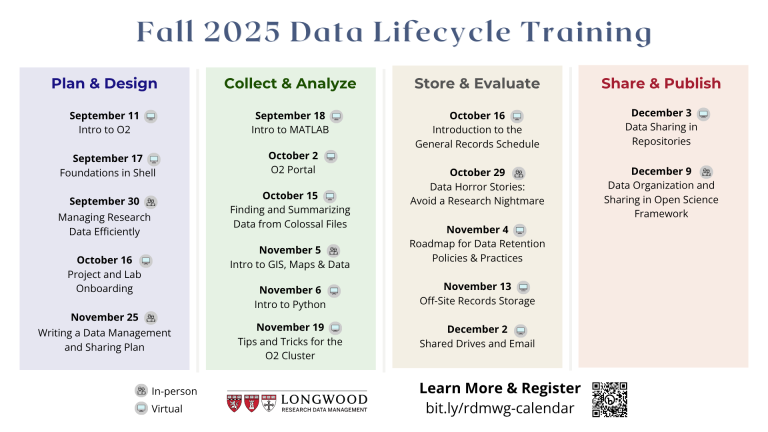 Fall 2025 Data Lifecycle Training

Plan & Design

September 11
Intro to O2

September 17
Foundations in Shell

September 30
Managing Research Data Efficiently

October 16
Project and Lab Onboarding

November 25
Writing a Data Management and Sharing Plan

Collect & Analyze

September 18
Intro to MATLAB

October 2
O2 Portal

October 15
Finding and Summarizing Data from Colossal Files

November 5
Intro to GIS, Maps & Data

November 6
Intro to Python

November 19
Tips and Tricks for the O2 Cluster

Store & Evaluate

October 16
Introduction to the General Records Schedule

October 29
Data Horror Stories: Avoid a Research Nightmare

November 4
Roadmap for Data Retention Policies & Practices

November 13
Off-Site Records Storage

December 2
Shared Drives and Email

Share & Publish

December 3
Data Sharing in Repositories

December 9
Data Organization and Sharing in Open Science Framework

In-person
Virtual

LONGWOOD
RESEARCH DATA MANAGEMENT

Learn More & Register
bit.ly/rdmwg-calendar